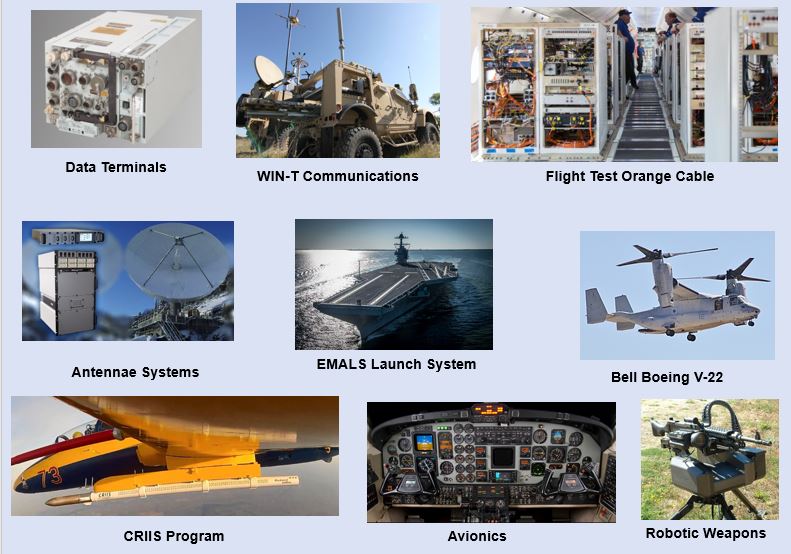 Data Terminals

WIN-T Communications

Flight Test Orange Cable

Antennae Systems

EMALS Launch System

Bell Boeing V-22

73

CRIIS

CRIIS Program

Avionics

Robotic Weapons